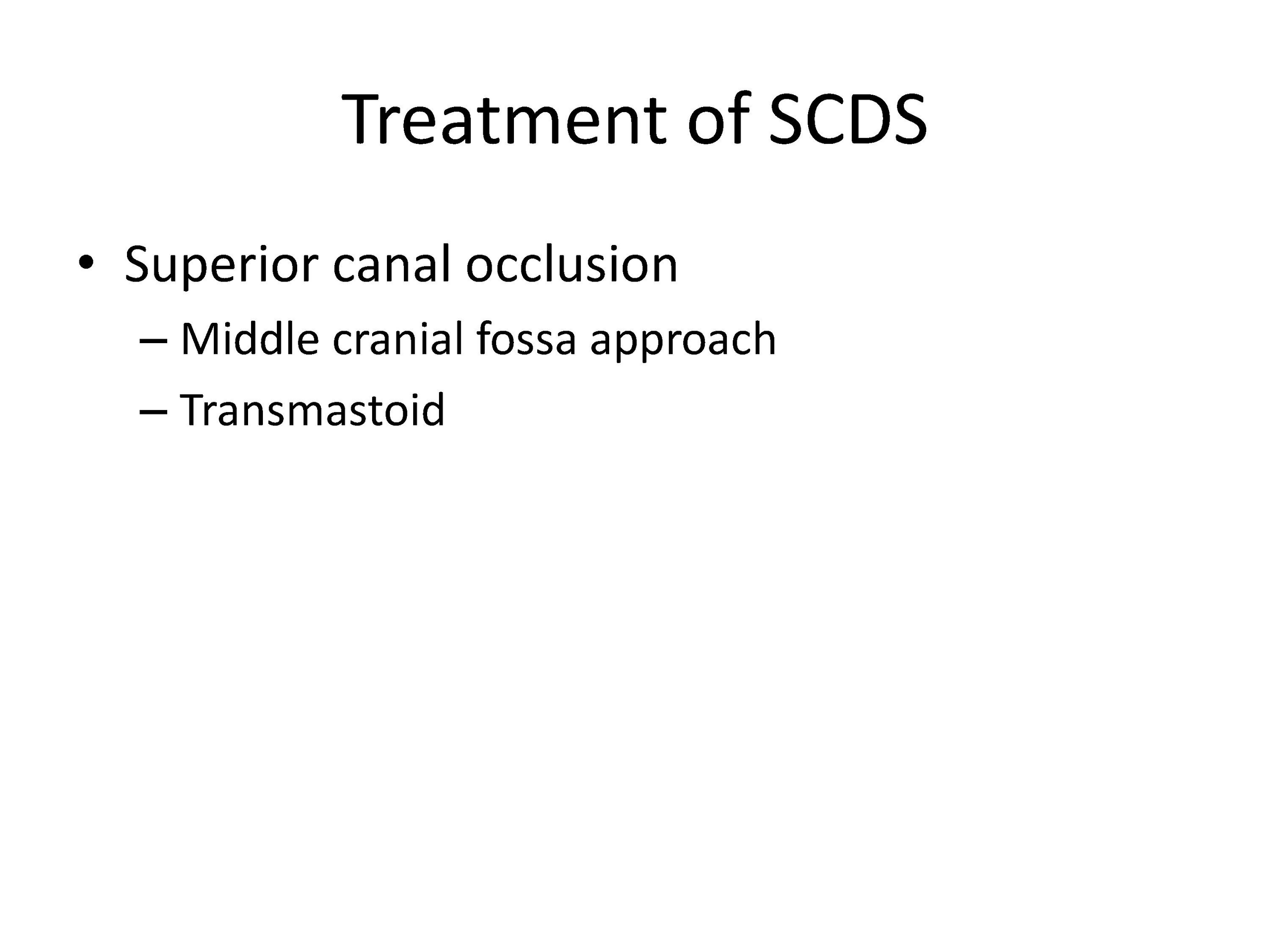 Treatment of SCDS

• Superior canal occlusion
  – Middle cranial fossa approach
  – Transmastoid